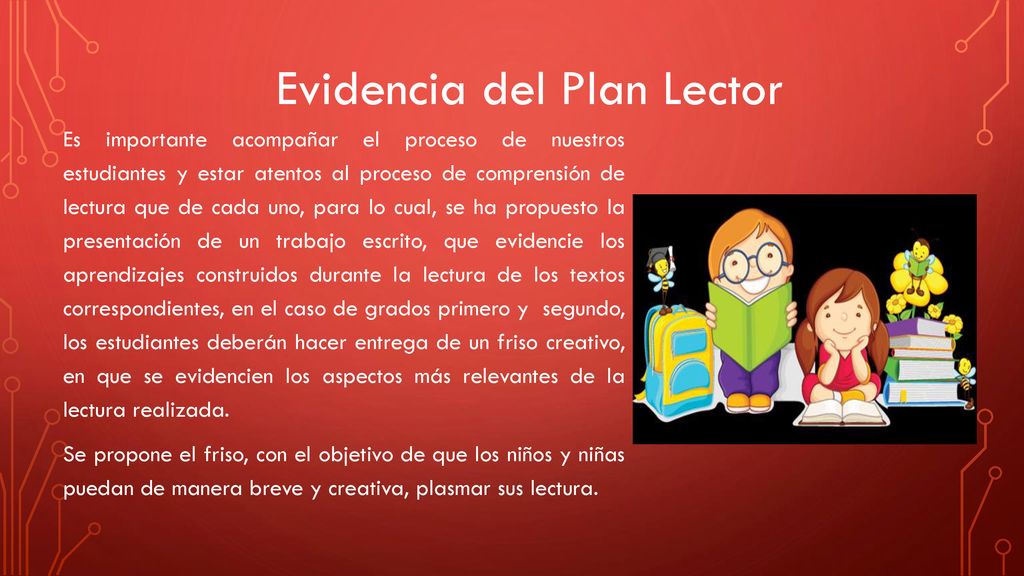 Evidencia del Plan Lector

Es importante acompañar el proceso de nuestros estudiantes y estar atentos al proceso de comprensión de lectura que de cada uno, para lo cual, se ha propuesto la presentación de un trabajo escrito, que evidencie los aprendizajes construidos durante la lectura de los textos correspondientes, en el caso de grados primero y segundo, los estudiantes deberán hacer entrega de un friso creativo, en que se evidencien los aspectos más relevantes de la lectura realizada.

Se propone el friso, con el objetivo de que los niños y niñas puedan de manera breve y creativa, plasmar sus lectura.